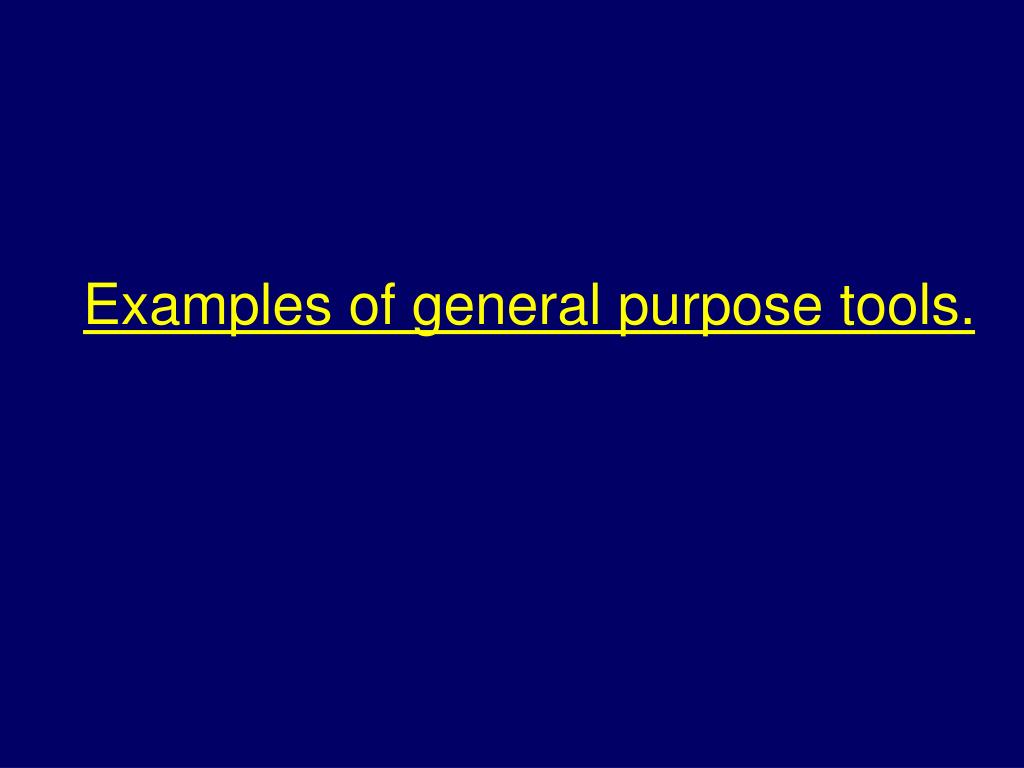 Examples of general purpose tools.